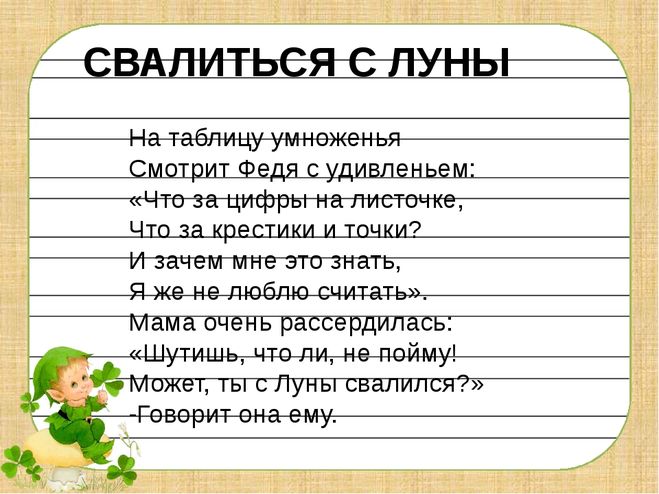 СВАЛИТЬСЯ С ЛУНЫ

На таблицу умноженья
Смотрит Федя с удивленьем:
«Что за цифры на листочке,
Что за крестики и точки?
И зачем мне это знать,
Я же не люблю считать».
Мама очень рассердилась:
«Шутишь, что ли, не пойму!
Может, ты с Луны свалился?»
-Говорит она ему.